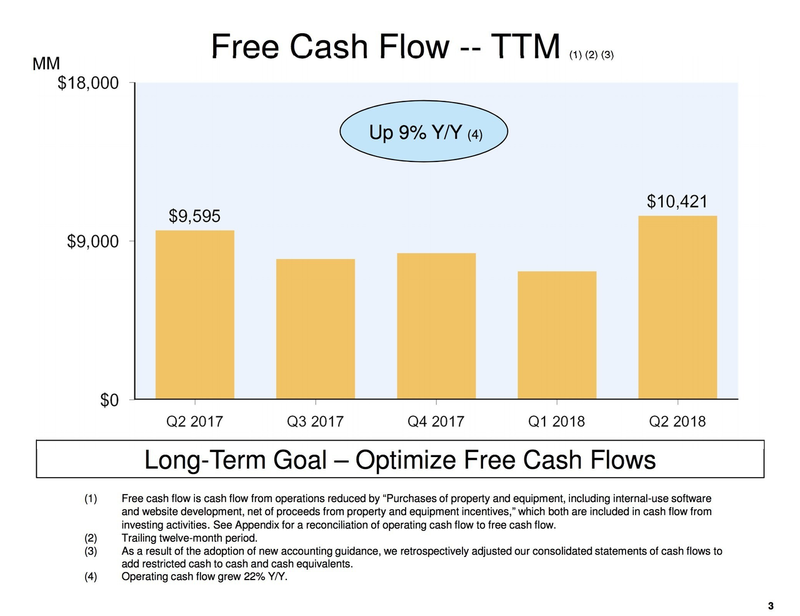 Free Cash Flow -- TTM (1) (2) (3)

MM

$18,000

$9,000

$0

Up 9% Y/Y (4)

$9,595

$10,421

Q2 2017

Q3 2017

Q4 2017

Q1 2018

Q2 2018

Long-Term Goal – Optimize Free Cash Flows

(1) Free cash flow is cash flow from operations reduced by "Purchases of property and equipment, including internal-use software and website development, net of proceeds from property and equipment incentives," which both are included in cash flow from investing activities. See Appendix for a reconciliation of operating cash flow to free cash flow.

(2) Trailing twelve-month period.

(3) As a result of the adoption of new accounting guidance, we retrospectively adjusted our consolidated statements of cash flows to add restricted cash to cash and cash equivalents.

(4) Operating cash flow grew 22% Y/Y.

3